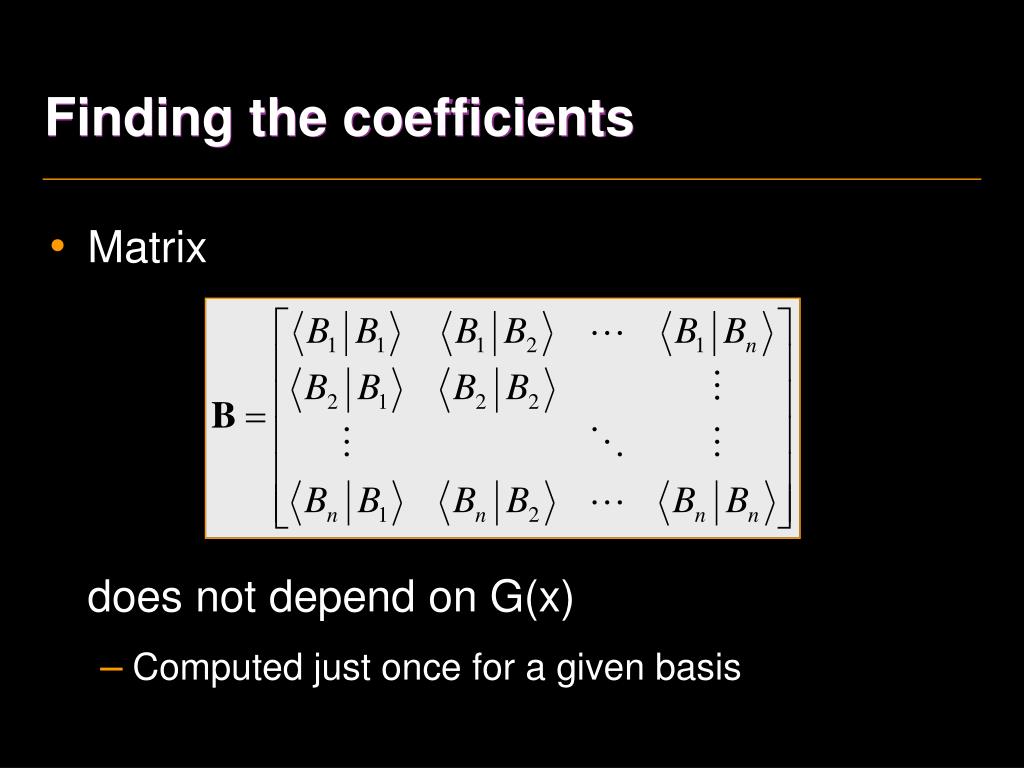 Finding the coefficients

• Matrix

$\mathbf{B} = \begin{bmatrix} \langle B_1 | B_1 \rangle & \langle B_1 | B_2 \rangle & \cdots & \langle B_1 | B_n \rangle \\ \langle B_2 | B_1 \rangle & \langle B_2 | B_2 \rangle & & \vdots \\ \vdots & & \ddots & \vdots \\ \langle B_n | B_1 \rangle & \langle B_n | B_2 \rangle & \cdots & \langle B_n | B_n \rangle \end{bmatrix}$

does not depend on G(x)

– Computed just once for a given basis